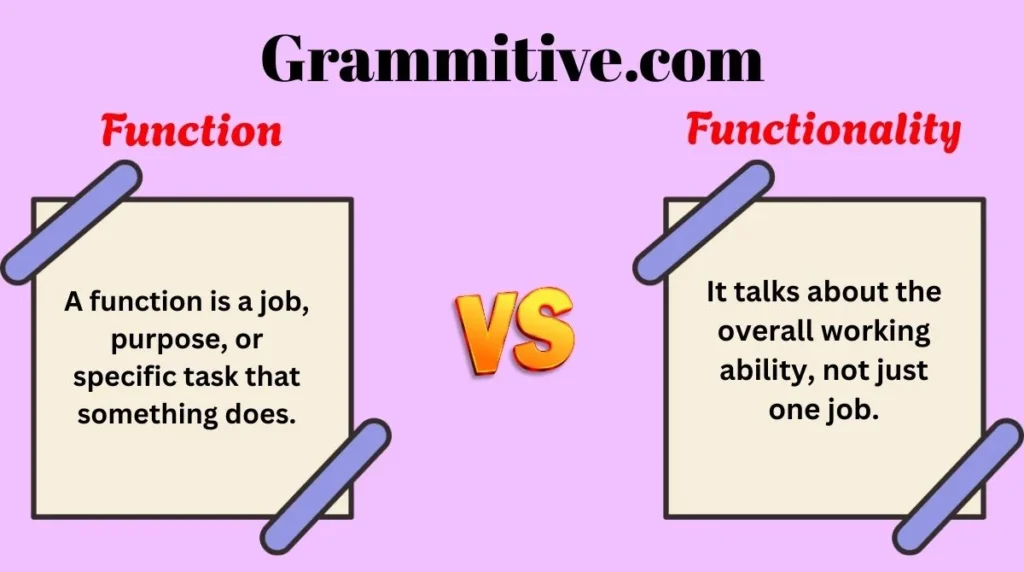 Grammitive.com

Function

A function is a job, purpose, or specific task that something does.

VS

Functionality

It talks about the overall working ability, not just one job.